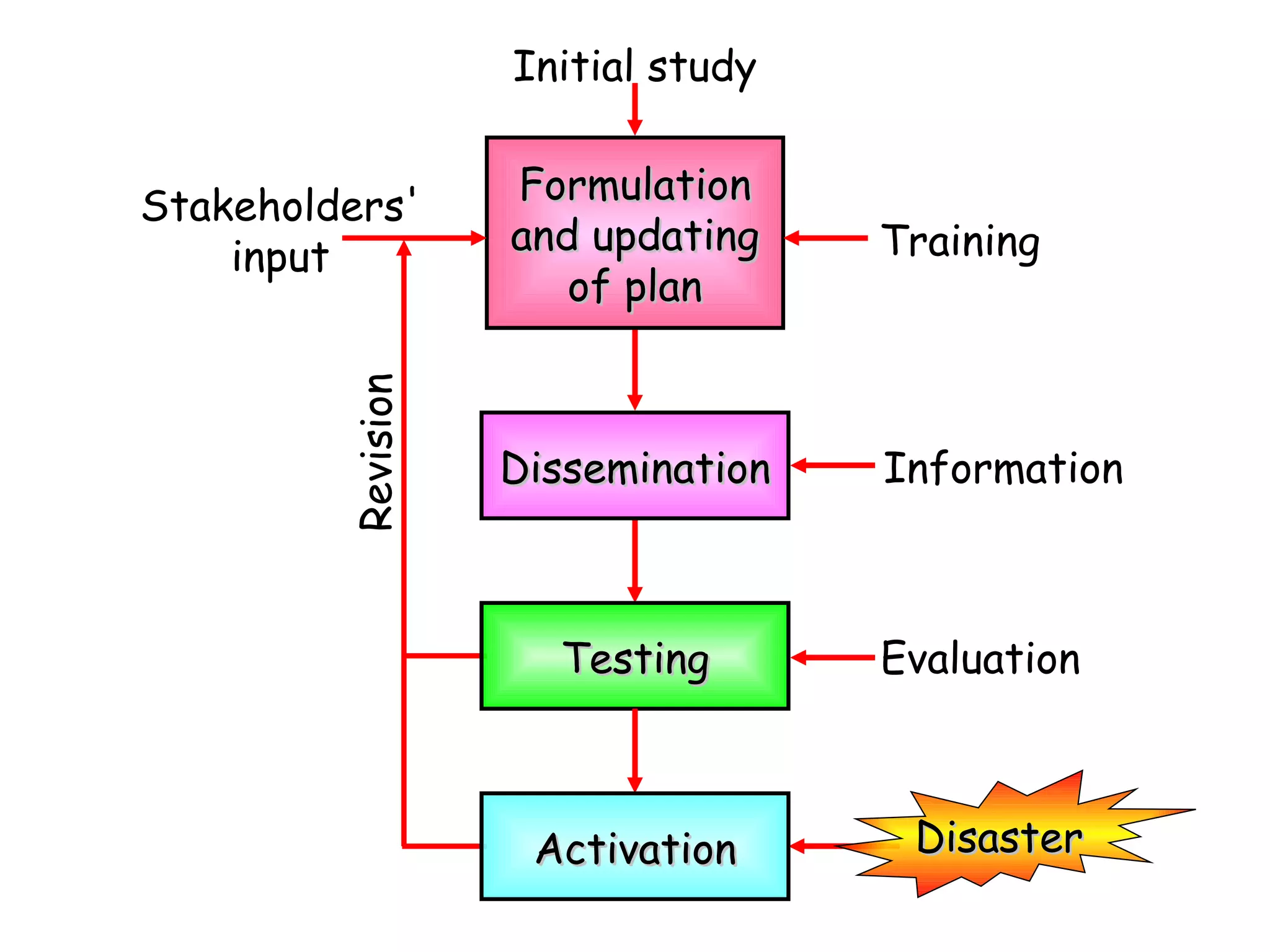 Initial study

Stakeholders' input

Formulation and updating of plan

Training

Revision

Dissemination

Information

Testing

Evaluation

Activation

Disaster